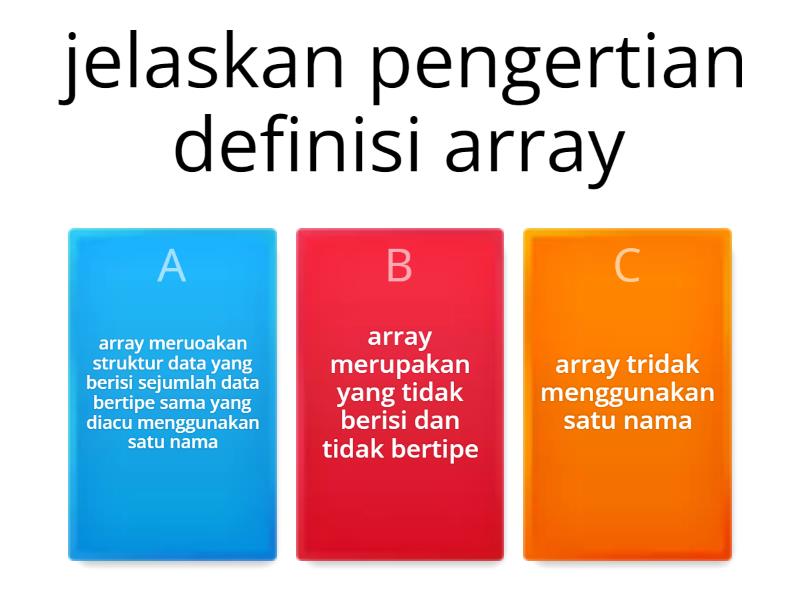 jelaskan pengertian definisi array

A

array meruoakan struktur data yang berisi sejumlah data bertipe sama yang diacu menggunakan satu nama

B

array merupakan yang tidak berisi dan tidak bertipe

C

array tridak menggunakan satu nama